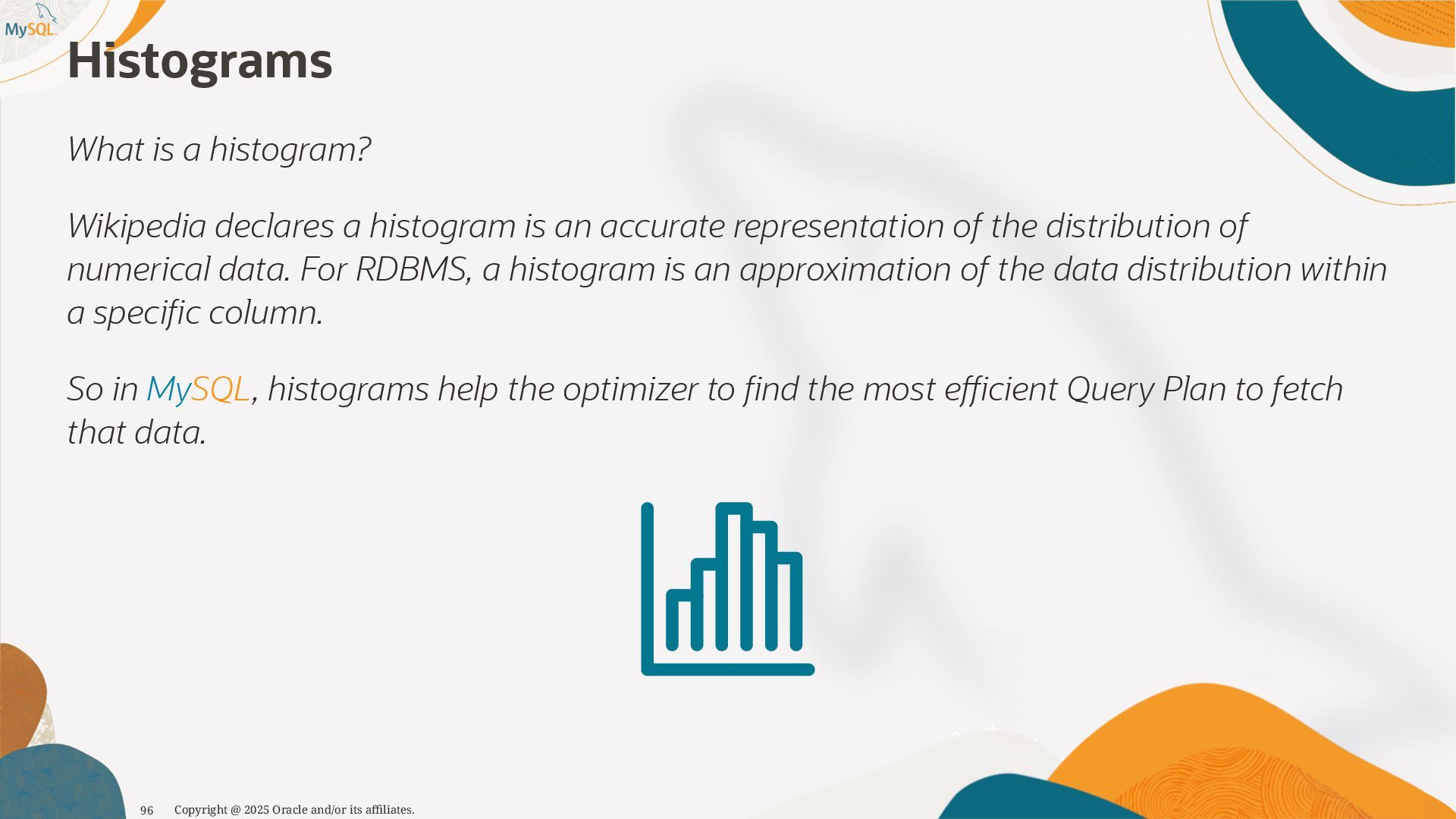 MySQL

Histograms

What is a histogram?

Wikipedia declares a histogram is an accurate representation of the distribution of numerical data. For RDBMS, a histogram is an approximation of the data distribution within a specific column.

So in MySQL, histograms help the optimizer to find the most efficient Query Plan to fetch that data.

96 Copyright @ 2025 Oracle and/or its affiliates.